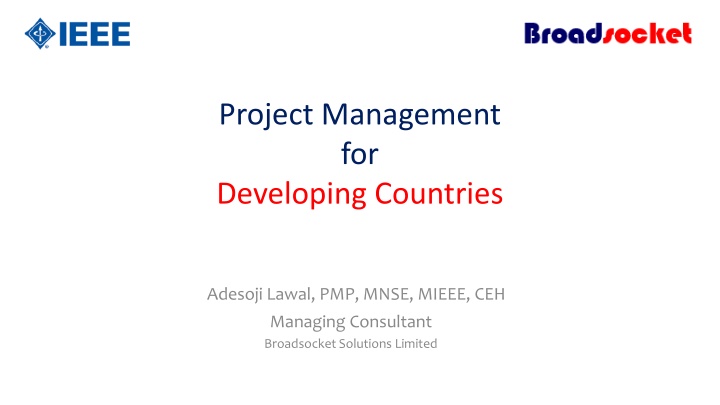 IEEE

Broadsocket

Project Management
for
Developing Countries

Adesoji Lawal, PMP, MNSE, MIEEE, CEH
Managing Consultant
Broadsocket Solutions Limited